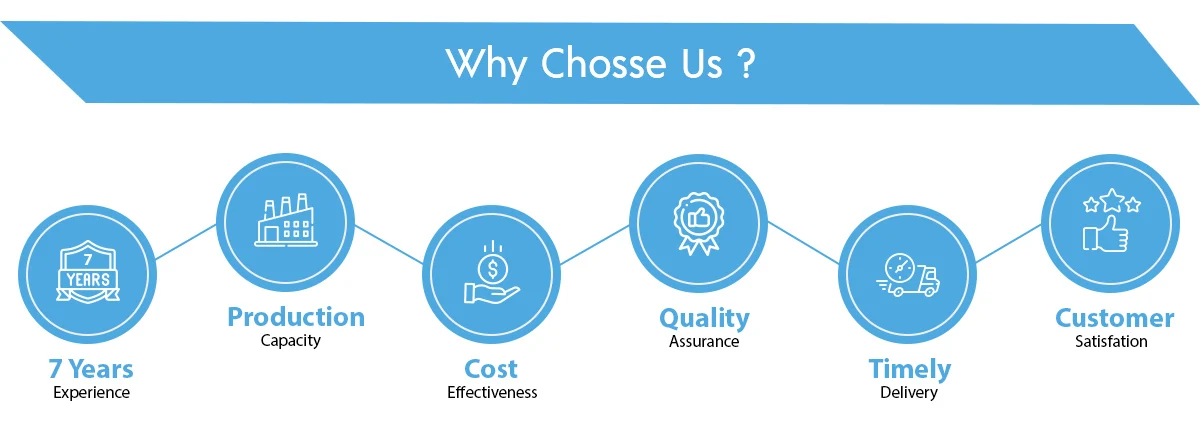 Why Chosse Us ?

7
YEARS

7 Years
Experience

Production
Capacity

Cost
Effectiveness

Quality
Assurance

Timely
Delivery

Customer
Satisfation